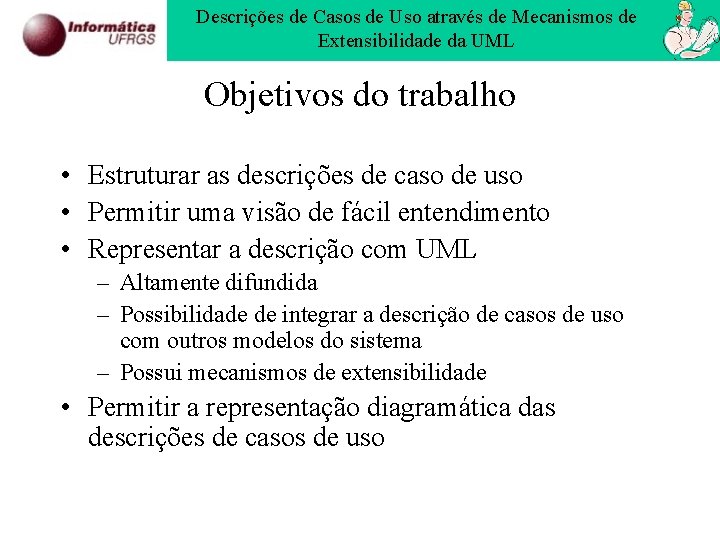 Informática UFRGS

Descrições de Casos de Uso através de Mecanismos de Extensibilidade da UML

Objetivos do trabalho

• Estruturar as descrições de caso de uso
• Permitir uma visão de fácil entendimento
• Representar a descrição com UML
– Altamente difundida
– Possibilidade de integrar a descrição de casos de uso com outros modelos do sistema
– Possui mecanismos de extensibilidade
• Permitir a representação diagramática das descrições de casos de uso